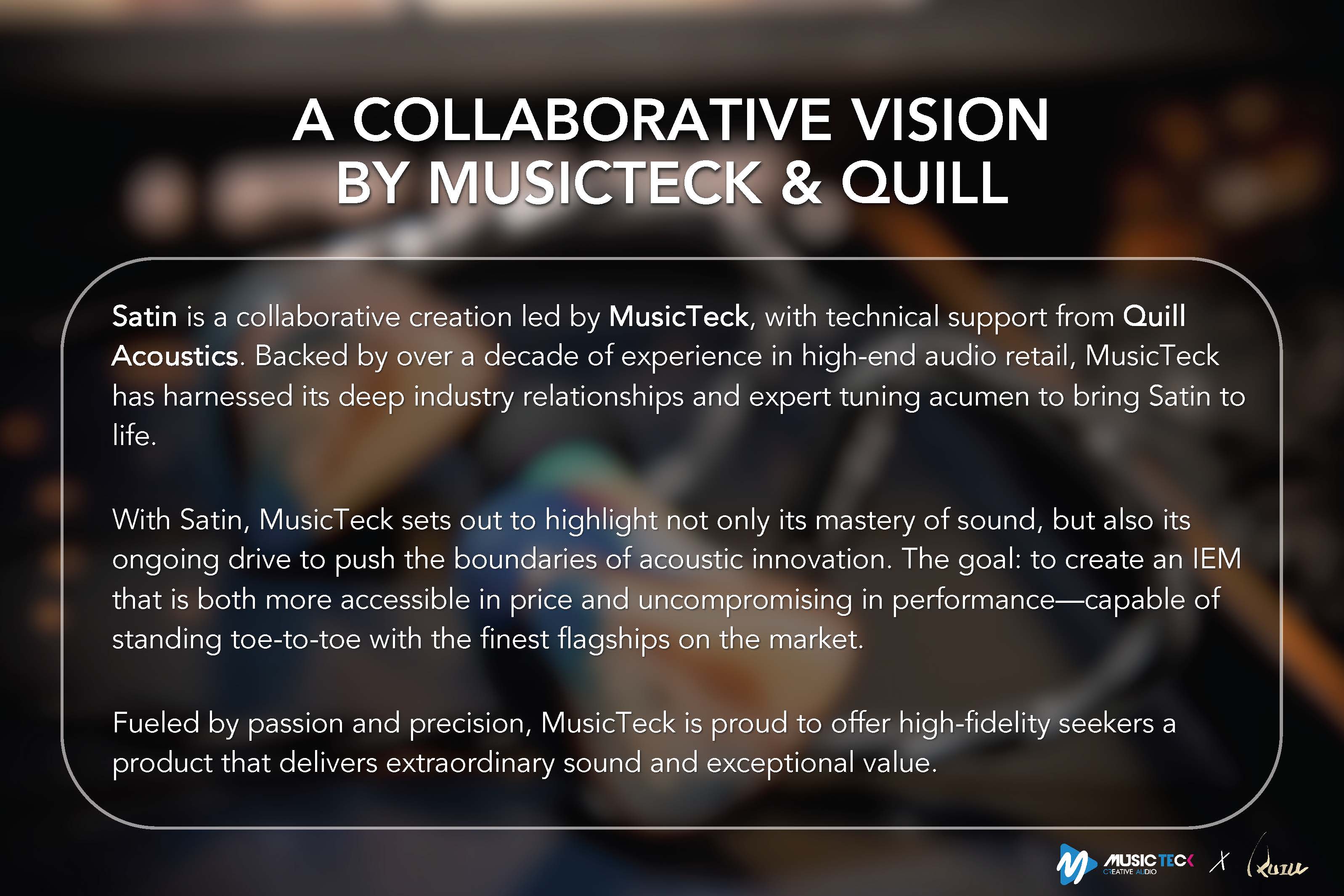 A COLLABORATIVE VISION BY MUSICTECK & QUILL

Satin is a collaborative creation led by MusicTeck, with technical support from Quill Acoustics. Backed by over a decade of experience in high-end audio retail, MusicTeck has harnessed its deep industry relationships and expert tuning acumen to bring Satin to life.

With Satin, MusicTeck sets out to highlight not only its mastery of sound, but also its ongoing drive to push the boundaries of acoustic innovation. The goal: to create an IEM that is both more accessible in price and uncompromising in performance—capable of standing toe-to-toe with the finest flagships on the market.

Fueled by passion and precision, MusicTeck is proud to offer high-fidelity seekers a product that delivers extraordinary sound and exceptional value.

MUSIC TECK CREATIVE AUDIO X Quill